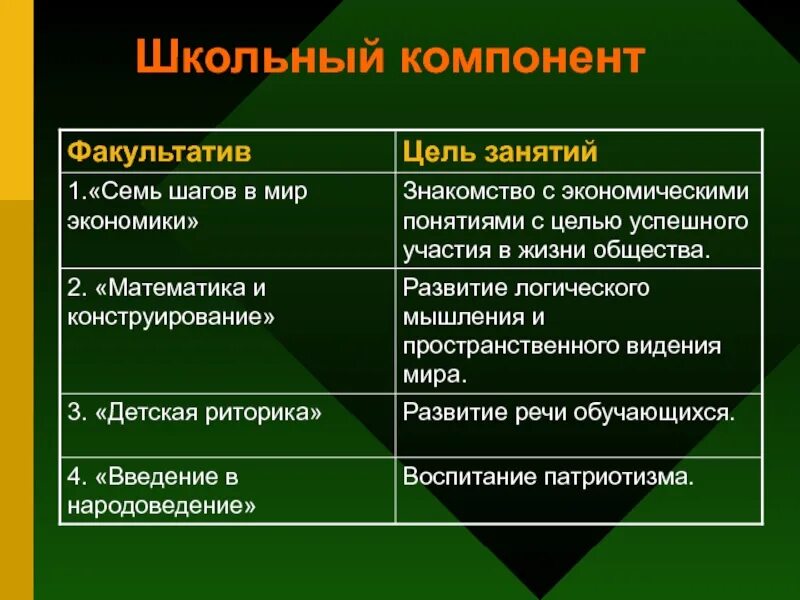 Школьный компонент

| Факультатив | Цель занятий |
|---|---|
| 1.«Семь шагов в мир экономики» | Знакомство с экономическими понятиями с целью успешного участия в жизни общества. |
| 2. «Математика и конструирование» | Развитие логического мышления и пространственного видения мира. |
| 3. «Детская риторика» | Развитие речи обучающихся. |
| 4. «Введение в народоведение» | Воспитание патриотизма. |